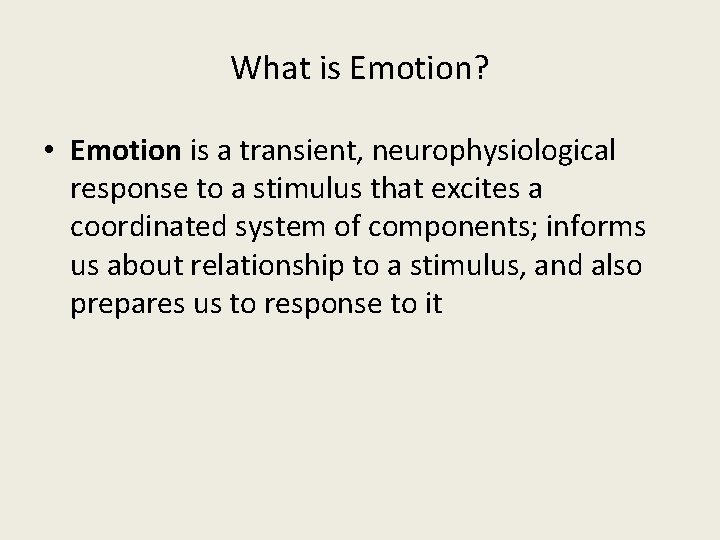 What is Emotion?

• Emotion is a transient, neurophysiological response to a stimulus that excites a coordinated system of components; informs us about relationship to a stimulus, and also prepares us to response to it